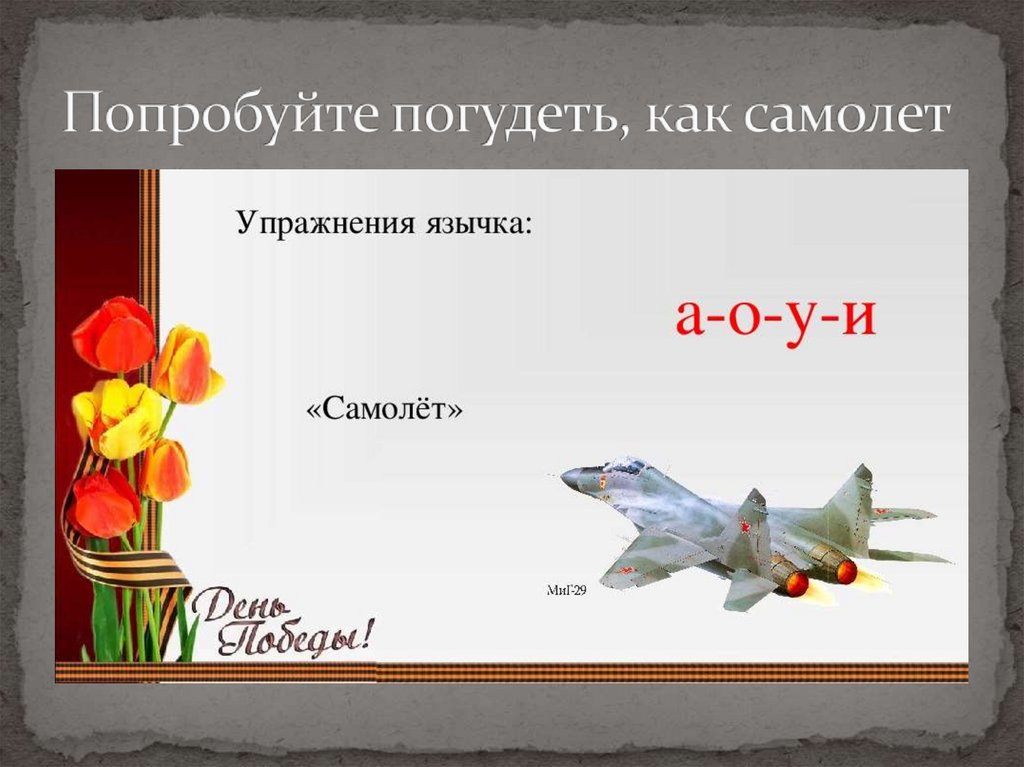 Попробуйте погудеть, как самолет

Упражнения язычка:

а-о-у-и

«Самолёт»

МиГ-29

День Победы!